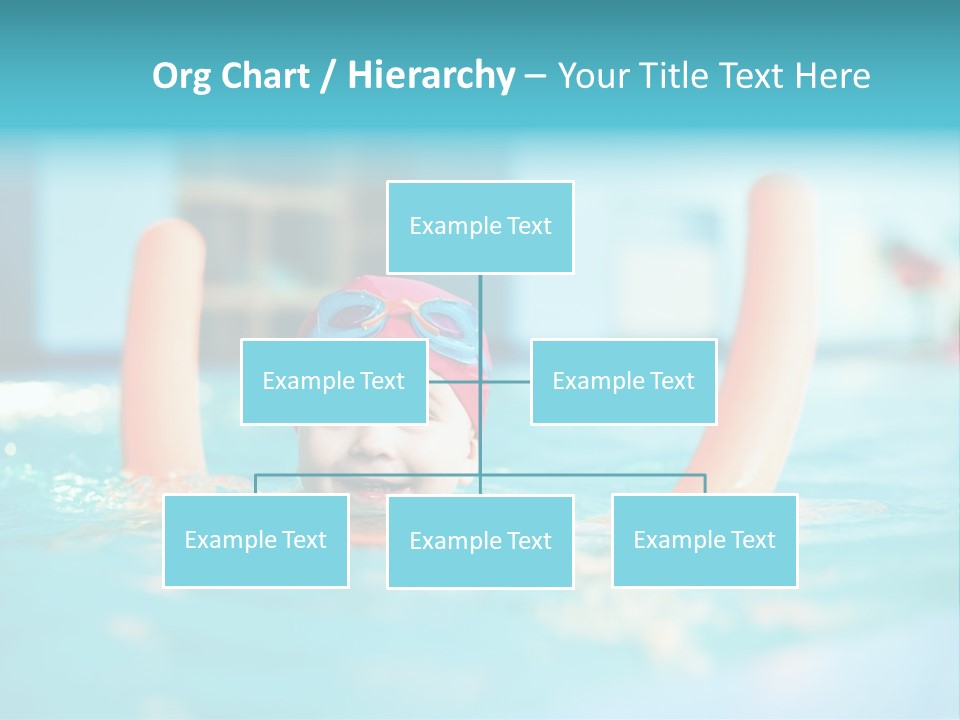 Org Chart / Hierarchy – Your Title Text Here

Example Text

Example Text

Example Text

Example Text

Example Text

Example Text